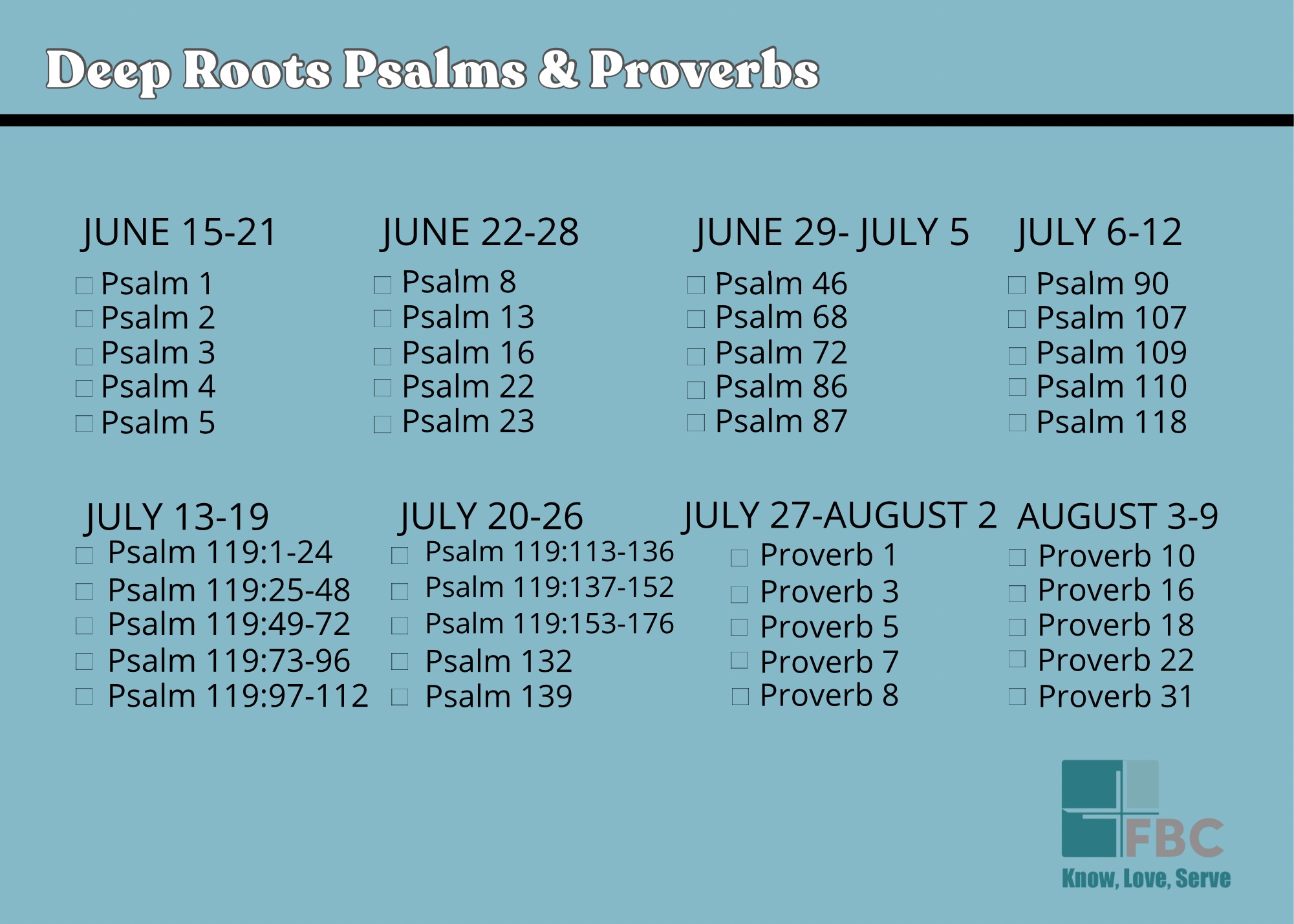 Deep Roots Psalms & Proverbs

JUNE 15-21
☐ Psalm 1
☐ Psalm 2
☐ Psalm 3
☐ Psalm 4
☐ Psalm 5

JUNE 22-28
☐ Psalm 8
☐ Psalm 13
☐ Psalm 16
☐ Psalm 22
☐ Psalm 23

JUNE 29- JULY 5
☐ Psalm 46
☐ Psalm 68
☐ Psalm 72
☐ Psalm 86
☐ Psalm 87

JULY 6-12
☐ Psalm 90
☐ Psalm 107
☐ Psalm 109
☐ Psalm 110
☐ Psalm 118

JULY 13-19
☐ Psalm 119:1-24
☐ Psalm 119:25-48
☐ Psalm 119:49-72
☐ Psalm 119:73-96
☐ Psalm 119:97-112

JULY 20-26
☐ Psalm 119:113-136
☐ Psalm 119:137-152
☐ Psalm 119:153-176
☐ Psalm 132
☐ Psalm 139

JULY 27-AUGUST 2
☐ Proverb 1
☐ Proverb 3
☐ Proverb 5
☐ Proverb 7
☐ Proverb 8

AUGUST 3-9
☐ Proverb 10
☐ Proverb 16
☐ Proverb 18
☐ Proverb 22
☐ Proverb 31

FBC
Know, Love, Serve